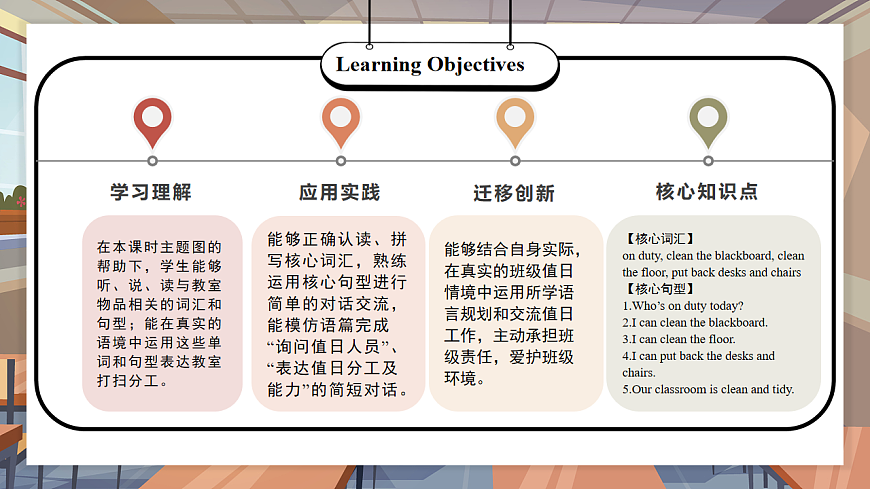 Learning Objectives

学习理解

在本课时主题图的帮助下，学生能够听、说、读与教室物品相关的词汇和句型；能在真实的语境中运用这些单词和句型表达教室打扫分工。

应用实践

能够正确认读、拼写核心词汇，熟练运用核心句型进行简单的对话交流，能模仿语篇完成“询问值日人员”、“表达值日分工及能力”的简短对话。

迁移创新

能够结合自身实际，在真实的班级值日情境中运用所学语言规划和交流值日工作，主动承担班级责任，爱护班级环境。

核心知识点

【核心词汇】
on duty, clean the blackboard, clean the floor, put back desks and chairs
【核心句型】
1.Who’s on duty today?
2.I can clean the blackboard.
3.I can clean the floor.
4.I can put back the desks and chairs.
5.Our classroom is clean and tidy.